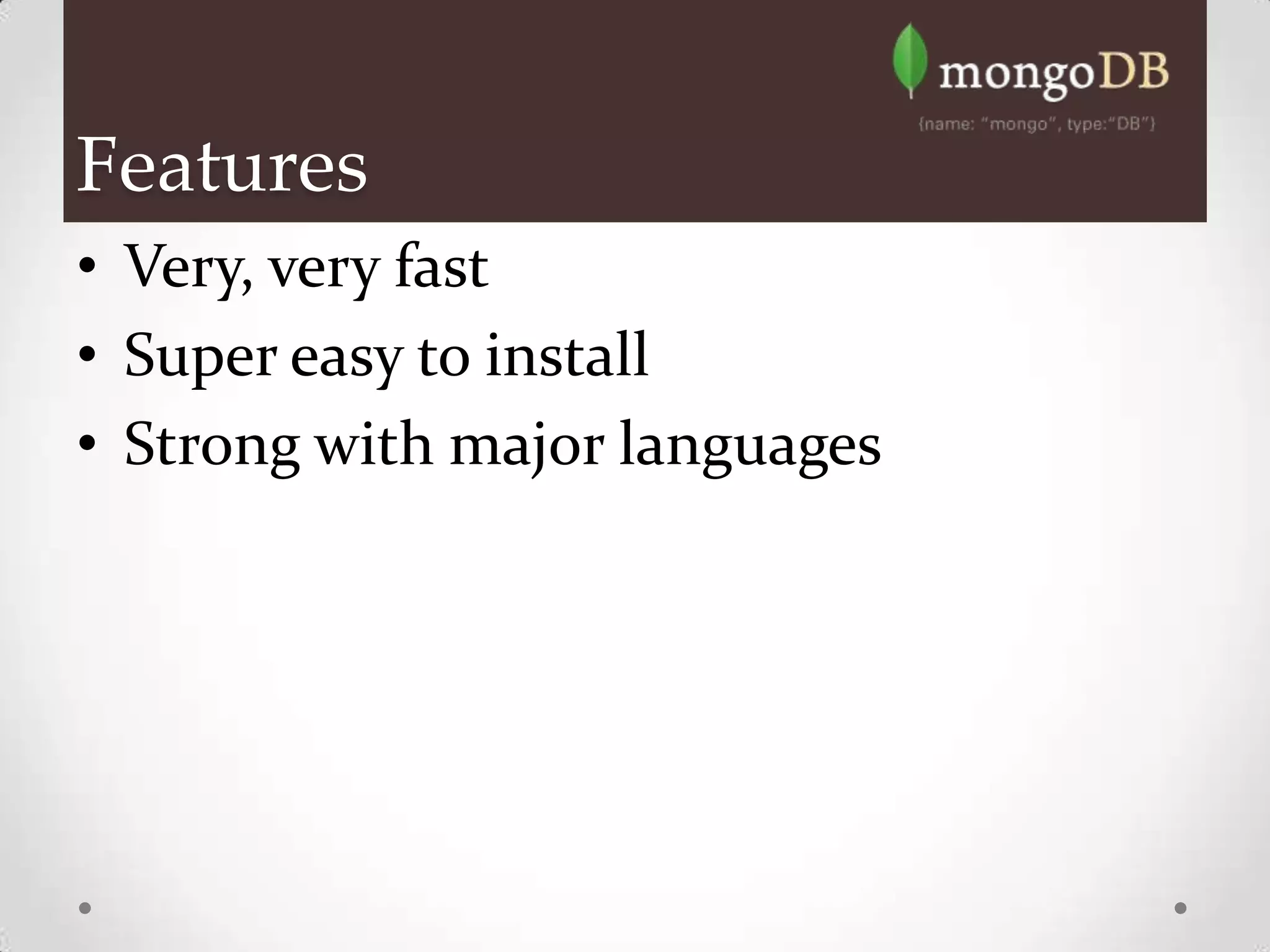 mongoDB
{name: "mongo", type:"DB"}

Features

• Very, very fast
• Super easy to install
• Strong with major languages